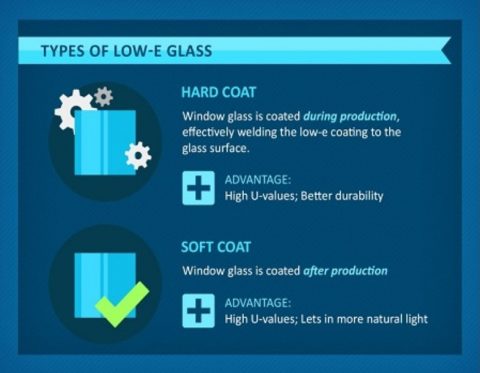 TYPES OF LOW-E GLASS

HARD COAT

Window glass is coated during production, effectively welding the low-e coating to the glass surface.

ADVANTAGE:
High U-values; Better durability

SOFT COAT

Window glass is coated after production

ADVANTAGE:
High U-values; Lets in more natural light